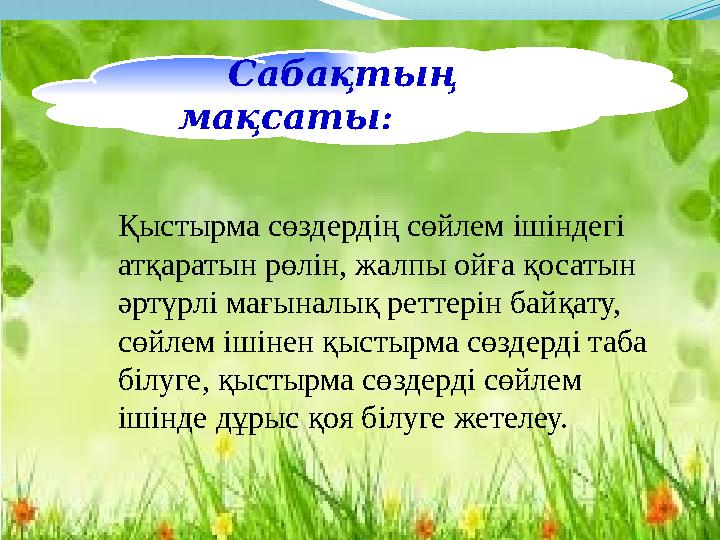 Сабақтың мақсаты:

Қыстырма сөздердің сөйлем ішіндегі атқаратын рөлін, жалпы ойға қосатын әртүрлі мағыналық реттерін байқату, сөйлем ішінен қыстырма сөздерді таба білуге, қыстырма сөздерді сөйлем ішінде дұрыс қоя білуге жетелеу.